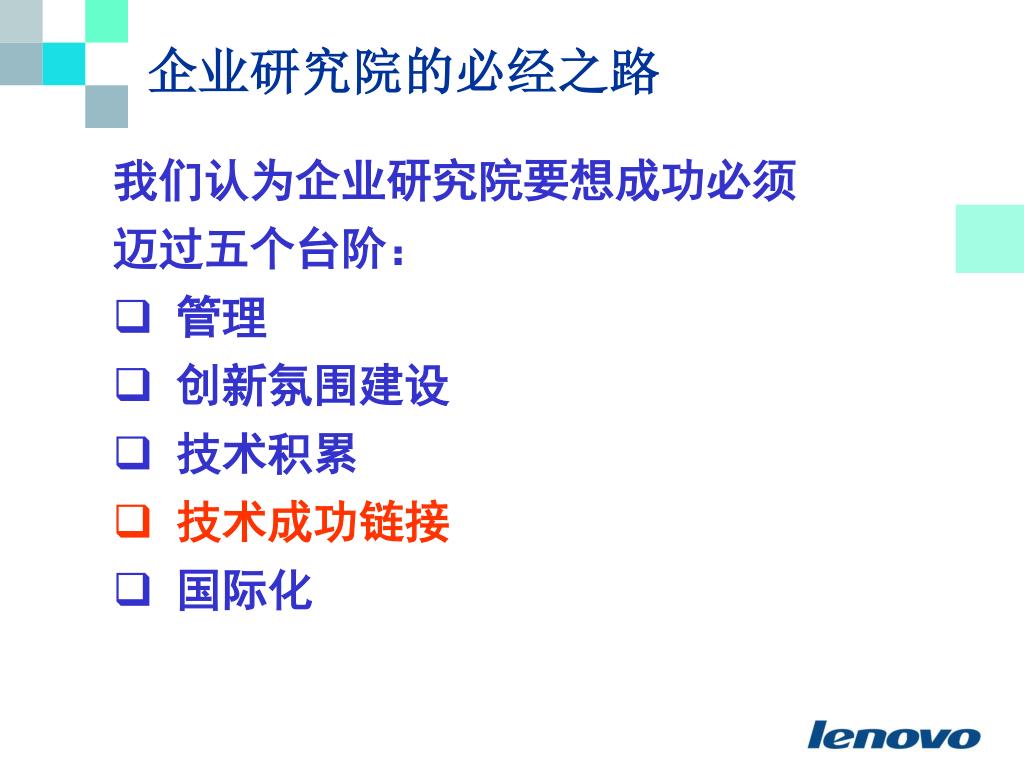 企业研究院的必经之路

我们认为企业研究院要想成功必须迈过五个台阶：

❑ 管理
❑ 创新氛围建设
❑ 技术积累
❑ 技术成功链接
❑ 国际化

lenovo